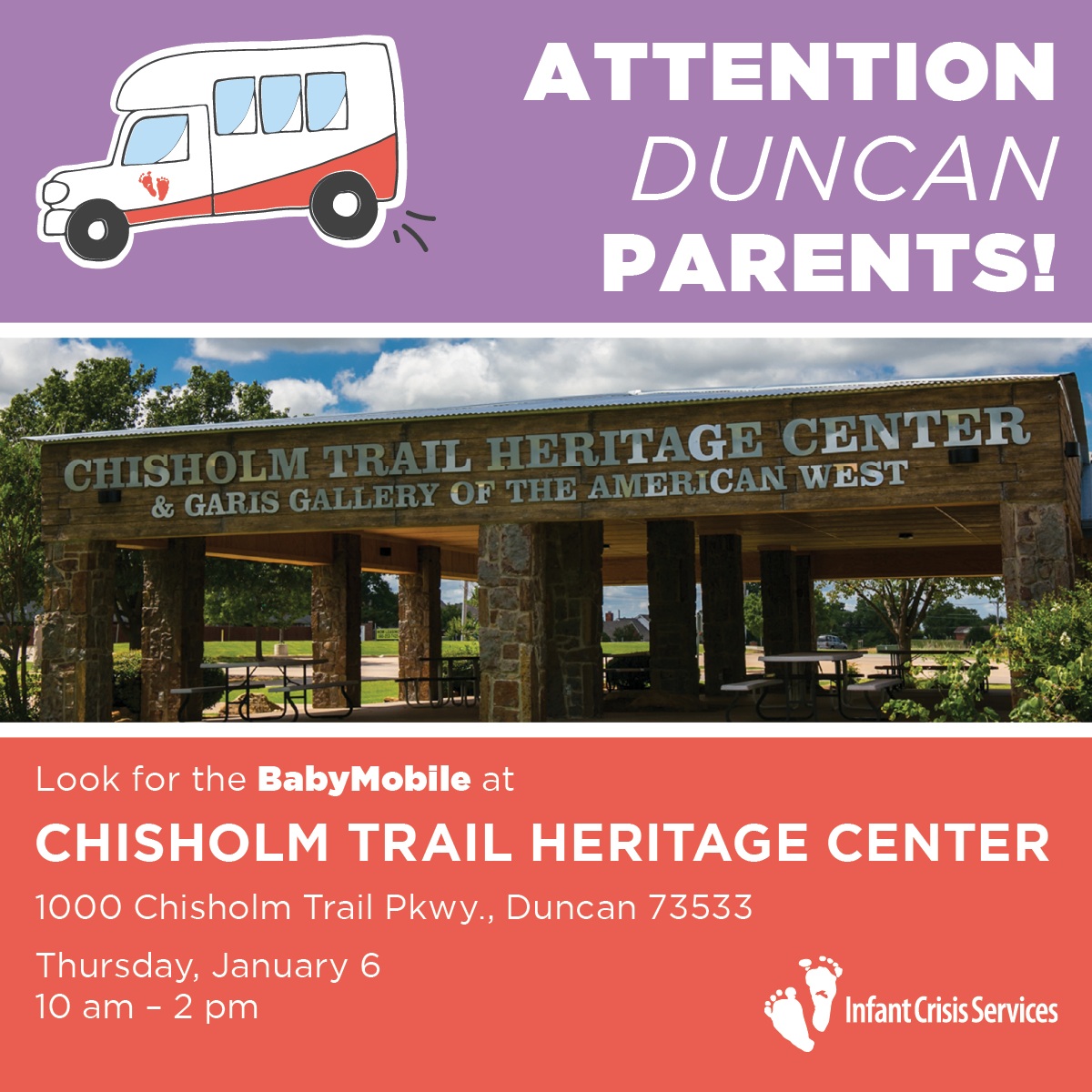 ATTENTION
DUNCAN
PARENTS!

CHISHOLM TRAIL HERITAGE CENTER
& GARIS GALLERY OF THE AMERICAN WEST

Look for the BabyMobile at

CHISHOLM TRAIL HERITAGE CENTER

1000 Chisholm Trail Pkwy., Duncan 73533

Thursday, January 6
10 am – 2 pm

Infant Crisis Services